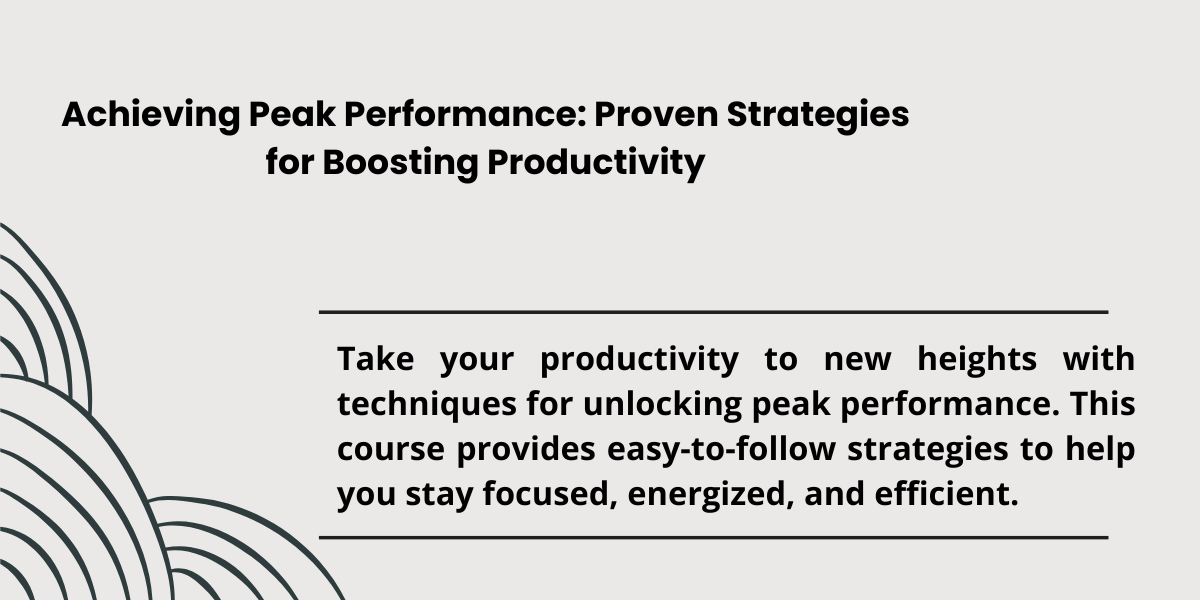 Achieving Peak Performance: Proven Strategies for Boosting Productivity

Take your productivity to new heights with techniques for unlocking peak performance. This course provides easy-to-follow strategies to help you stay focused, energized, and efficient.